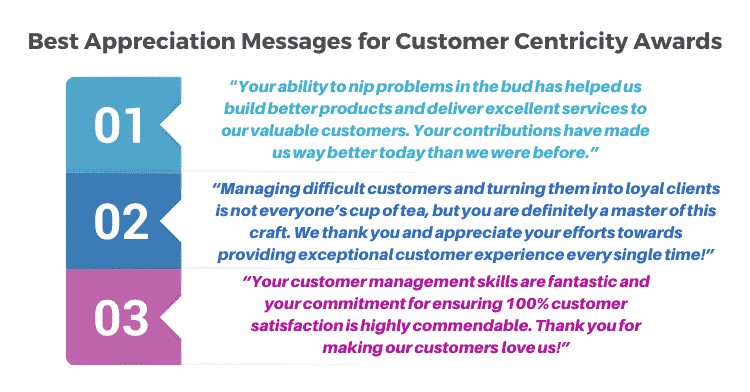 Best Appreciation Messages for Customer Centricity Awards

01

"Your ability to nip problems in the bud has helped us build better products and deliver excellent services to our valuable customers. Your contributions have made us way better today than we were before."

02

"Managing difficult customers and turning them into loyal clients is not everyone's cup of tea, but you are definitely a master of this craft. We thank you and appreciate your efforts towards providing exceptional customer experience every single time!"

03

"Your customer management skills are fantastic and your commitment for ensuring 100% customer satisfaction is highly commendable. Thank you for making our customers love us!"